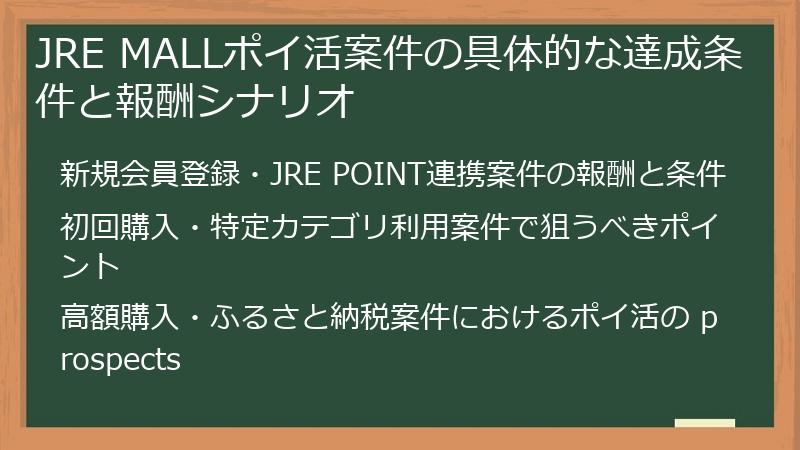 JRE MALLポイ活案件の具体的な達成条件と報酬シナリオ

新規会員登録・JRE POINT連携案件の報酬と条件

初回購入・特定カテゴリ利用案件で狙うべきポイント

高額購入・ふるさと納税案件におけるポイ活の prospects